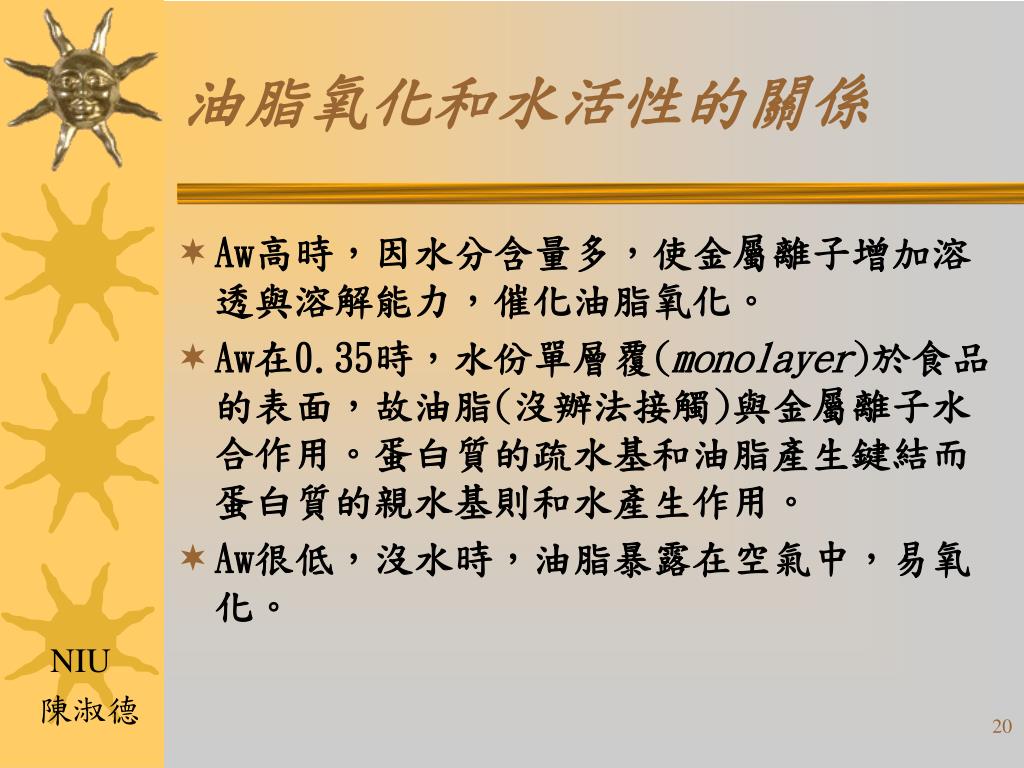 油脂氧化和水活性的關係

Aw高時，因水分含量多，使金屬離子增加溶透與溶解能力，催化油脂氧化。

Aw在0.35時，水份單層覆(monolayer)於食品的表面，故油脂(沒辦法接觸)與金屬離子水合作用。蛋白質的疏水基和油脂產生鍵結而蛋白質的親水基則和水產生作用。

Aw很低，沒水時，油脂暴露在空氣中，易氧化。

NIU
陳淑德

20